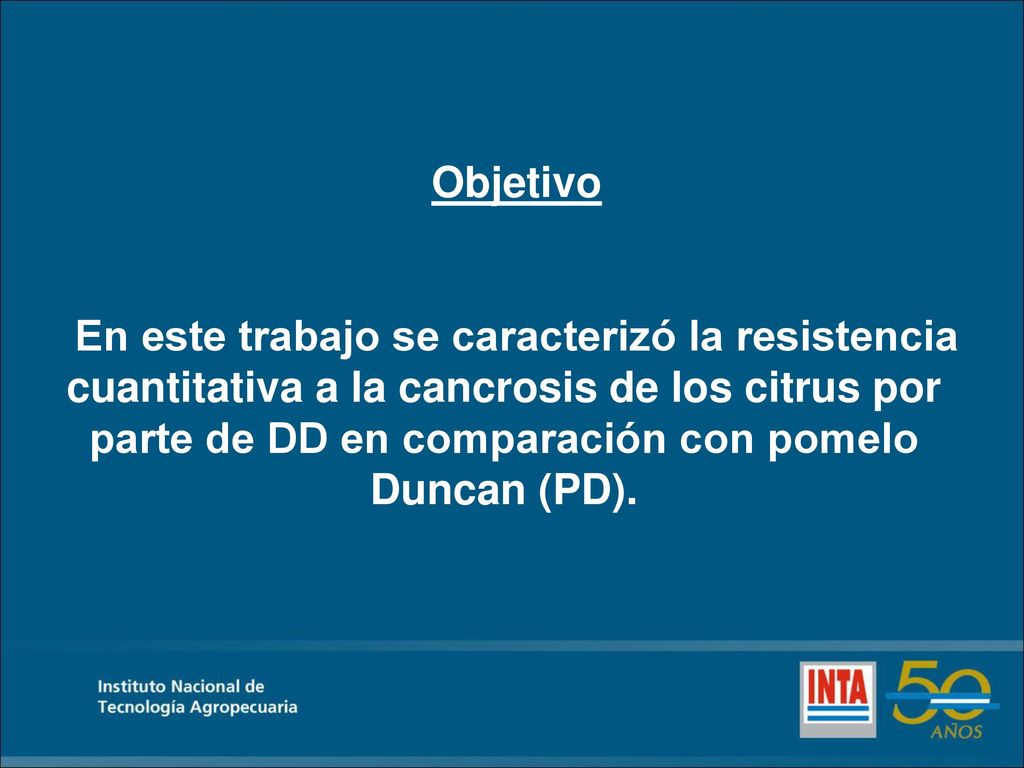 Objetivo

En este trabajo se caracterizó la resistencia cuantitativa a la cancrosis de los citrus por parte de DD en comparación con pomelo Duncan (PD).

Instituto Nacional de Tecnología Agropecuaria

INTA

50 AÑOS